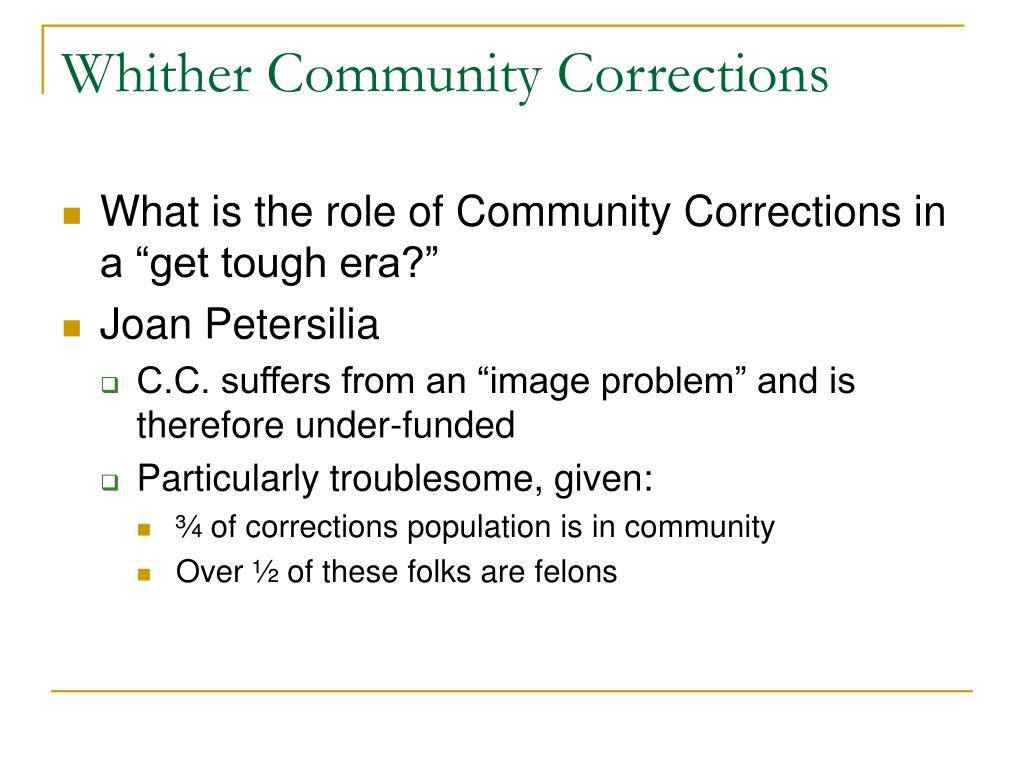 Whither Community Corrections

What is the role of Community Corrections in a “get tough era?”

Joan Petersilia

C.C. suffers from an “image problem” and is therefore under-funded

Particularly troublesome, given:

¾ of corrections population is in community

Over ½ of these folks are felons